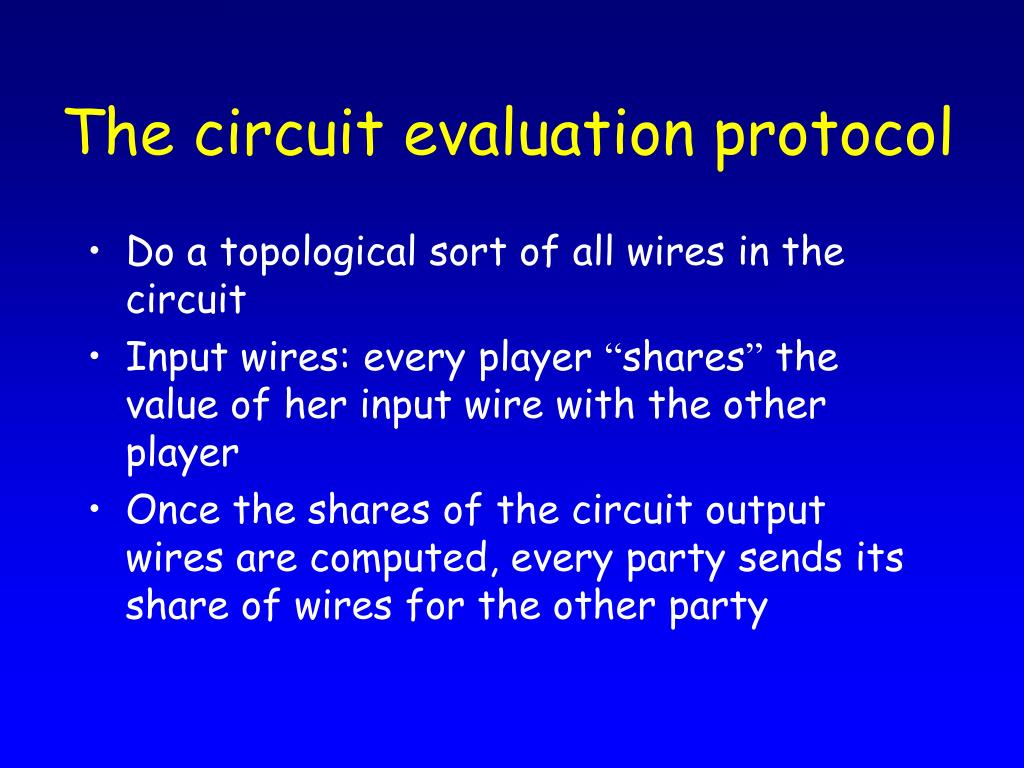 The circuit evaluation protocol

• Do a topological sort of all wires in the circuit
• Input wires: every player “shares” the value of her input wire with the other player
• Once the shares of the circuit output wires are computed, every party sends its share of wires for the other party